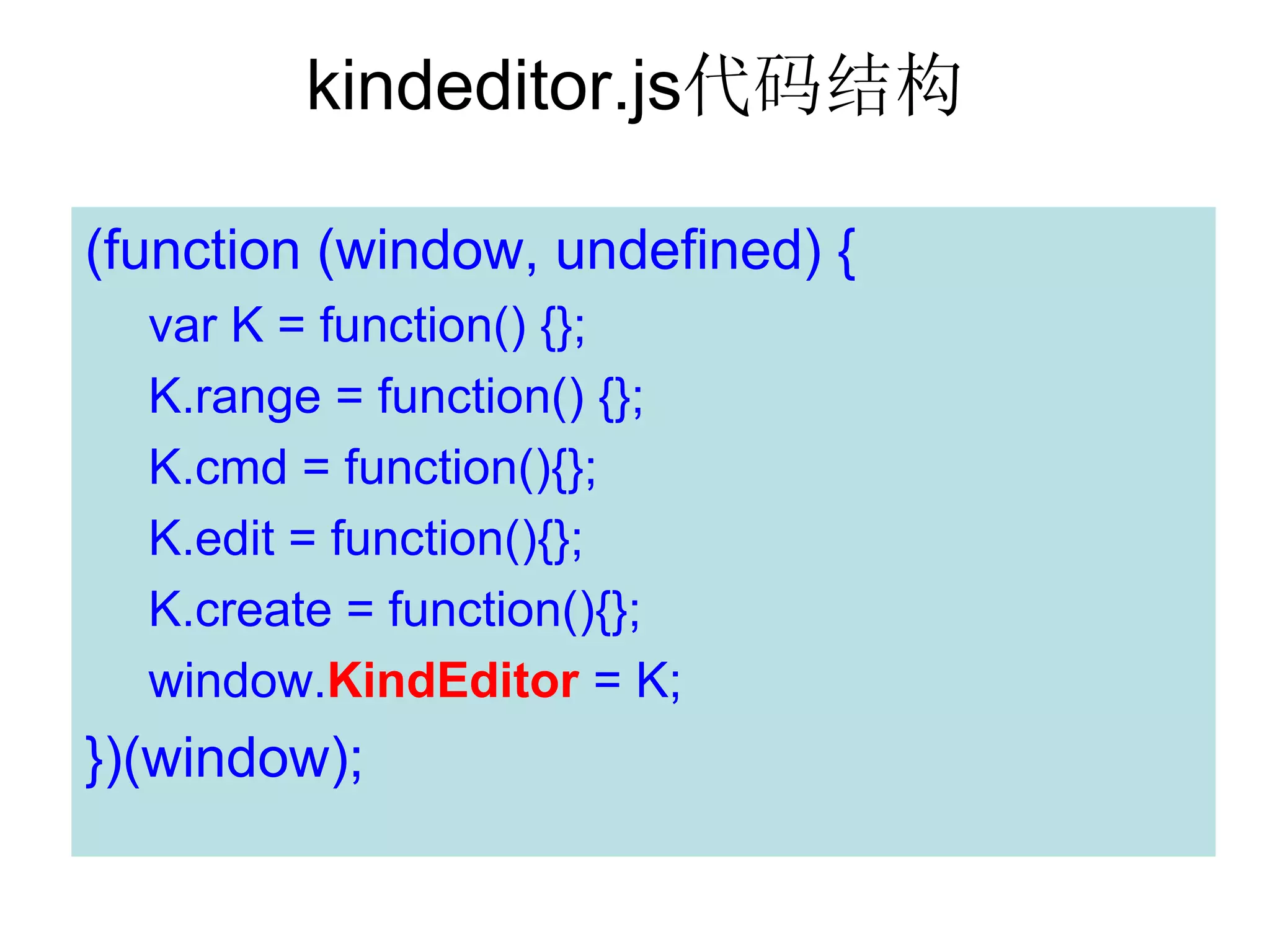 kindeditor.js代码结构

(function (window, undefined) {
var K = function() {};
K.range = function() {};
K.cmd = function(){};
K.edit = function(){};
K.create = function(){};
window.KindEditor = K;
})(window);